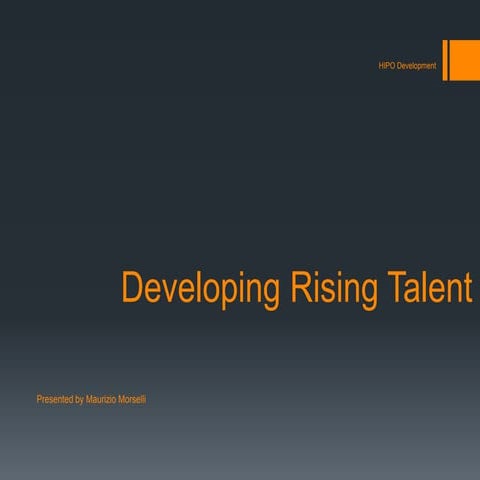 HIPO Development

Developing Rising Talent

Presented by Maurizio Morselli